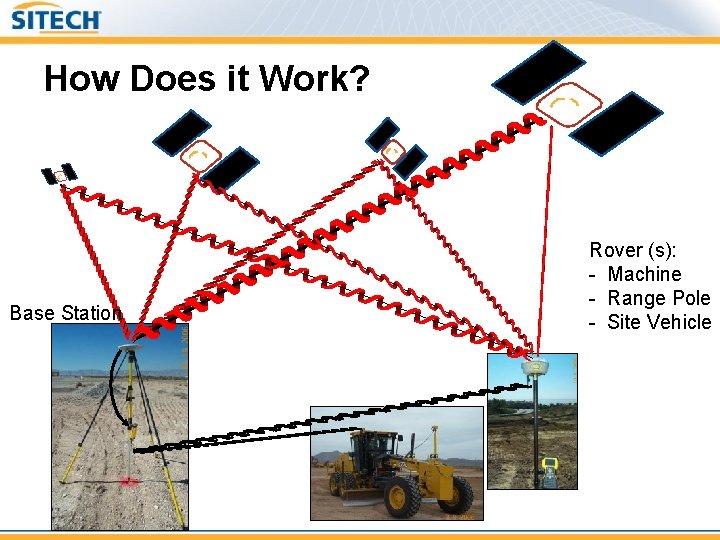 SITECH

How Does it Work?

Base Station

Rover (s):
- Machine
- Range Pole
- Site Vehicle